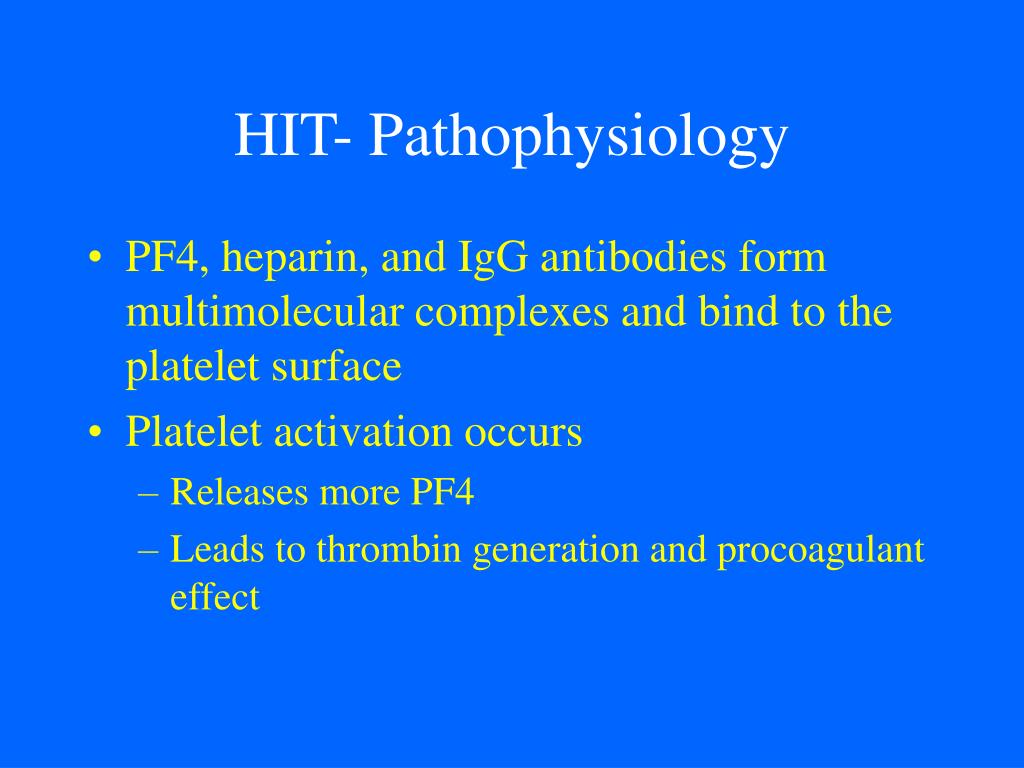 HIT- Pathophysiology

• PF4, heparin, and IgG antibodies form multimolecular complexes and bind to the platelet surface
• Platelet activation occurs
– Releases more PF4
– Leads to thrombin generation and procoagulant effect